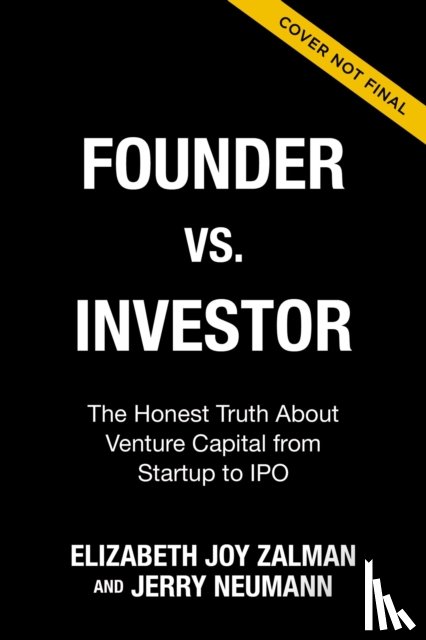 COVER NOT FINAL

FOUNDER
VS.
INVESTOR

The Honest Truth About Venture Capital from Startup to IPO

ELIZABETH JOY ZALMAN
AND JERRY NEUMANN